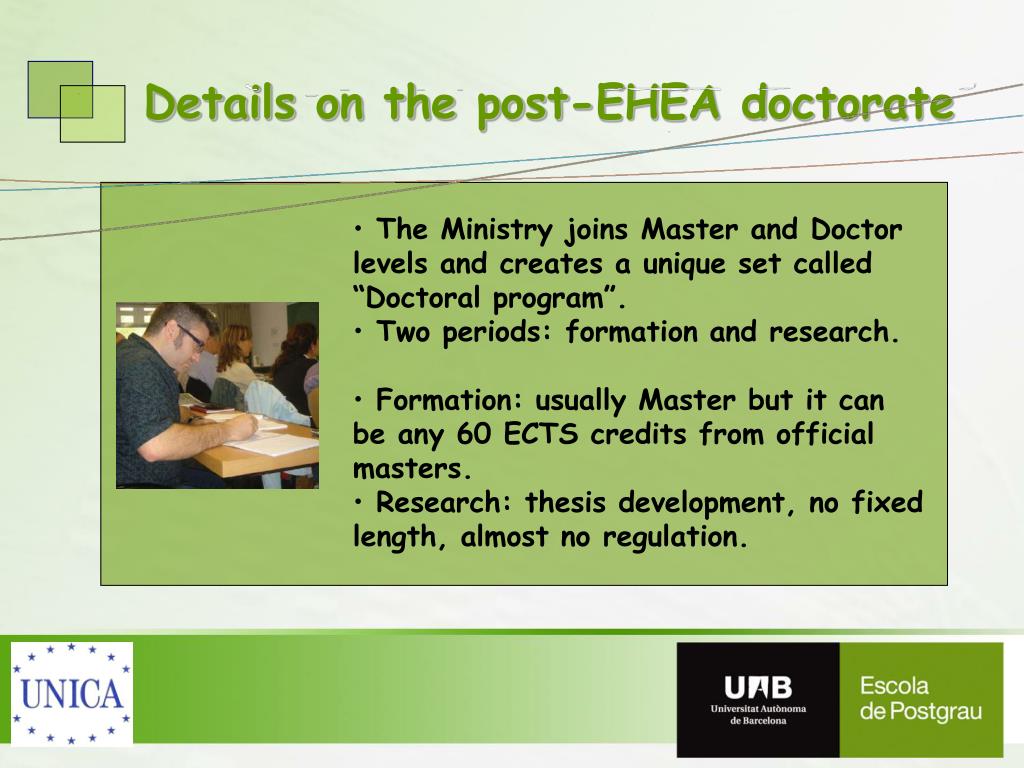 Details on the post-EHEA doctorate

• The Ministry joins Master and Doctor levels and creates a unique set called “Doctoral program”.
• Two periods: formation and research.

• Formation: usually Master but it can be any 60 ECTS credits from official masters.
• Research: thesis development, no fixed length, almost no regulation.

UNICA

UAB
Universitat Autònoma de Barcelona

Escola de Postgrau